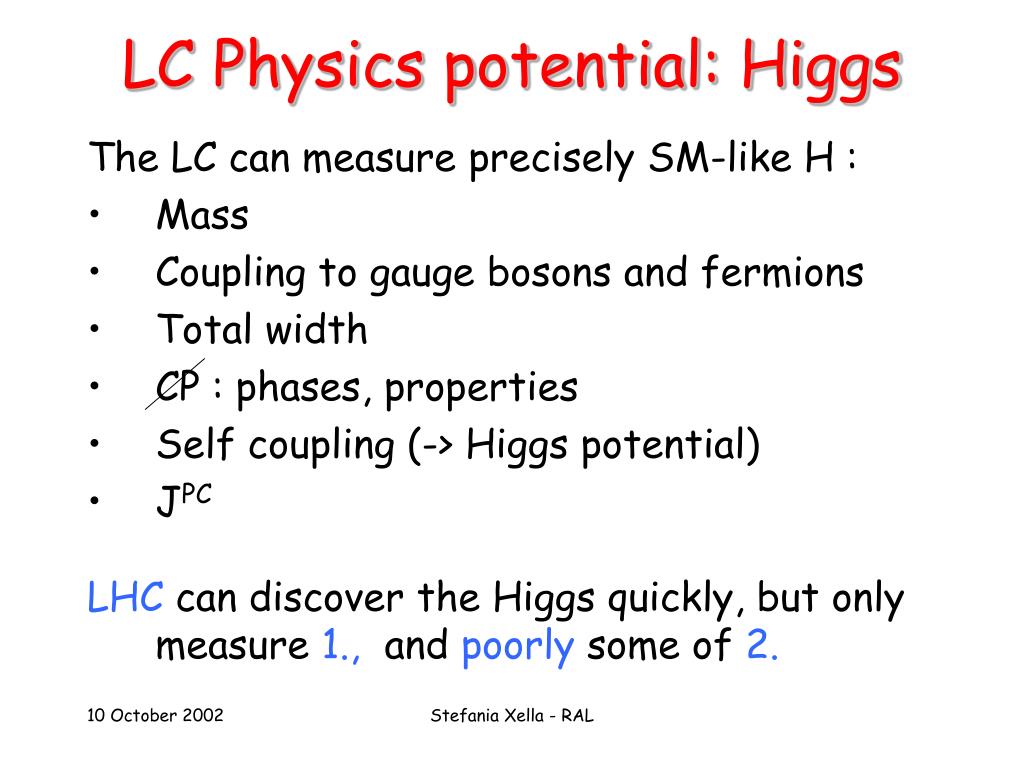 LC Physics potential: Higgs

The LC can measure precisely SM-like H :
• Mass
• Coupling to gauge bosons and fermions
• Total width
• CP : phases, properties
• Self coupling (-> Higgs potential)
• $J^{PC}$

LHC can discover the Higgs quickly, but only measure 1., and poorly some of 2.

10 October 2002

Stefania Xella - RAL